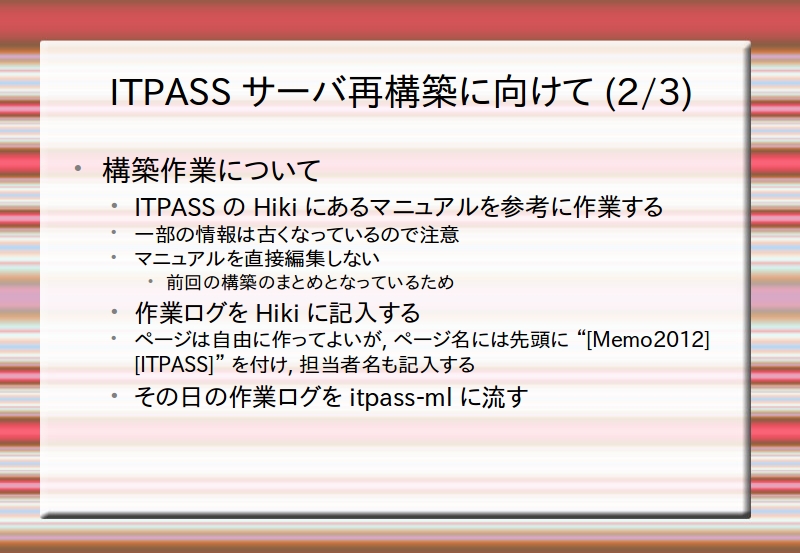 ITPASS サーバ再構築に向けて (2/3)

• 構築作業について
  • ITPASS の Hiki にあるマニュアルを参考に作業する
    • 一部の情報は古くなっているので注意
    • マニュアルを直接編集しない
      • 前回の構築のまとめとなっているため
  • 作業ログを Hiki に記入する
    • ページは自由に作ってよいが, ページ名には先頭に “[Memo2012][ITPASS]” を付け, 担当者名も記入する
  • その日の作業ログを itpass-ml に流す